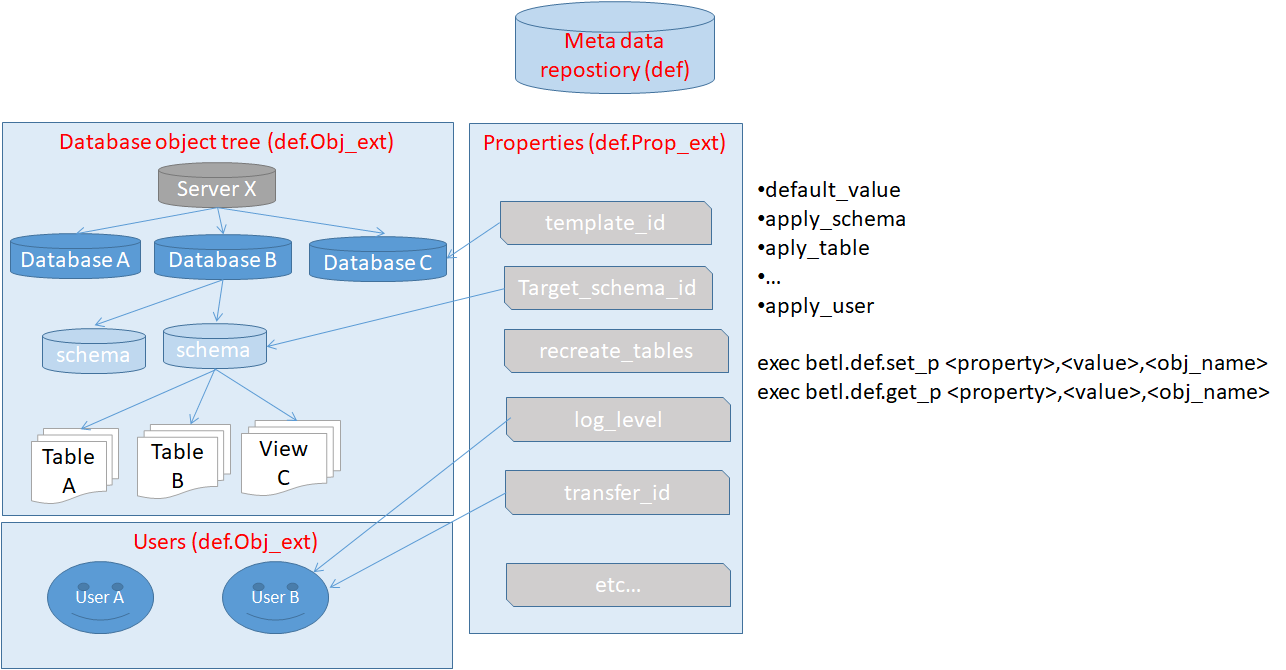 Meta data repostiory (def)

Database object tree (def.Obj_ext)

Server X

Database A

Database B

Database C

schema

schema

Table A

Table B

View C

Users (def.Obj_ext)

User A

User B

Properties (def.Prop_ext)

template_id

Target_schema_id

recreate_tables

log_level

transfer_id

etc…

•default_value
•apply_schema
•aply_table
•…
•apply_user

exec betl.def.set_p <property>,<value>,<obj_name>
exec betl.def.get_p <property>,<value>,<obj_name>